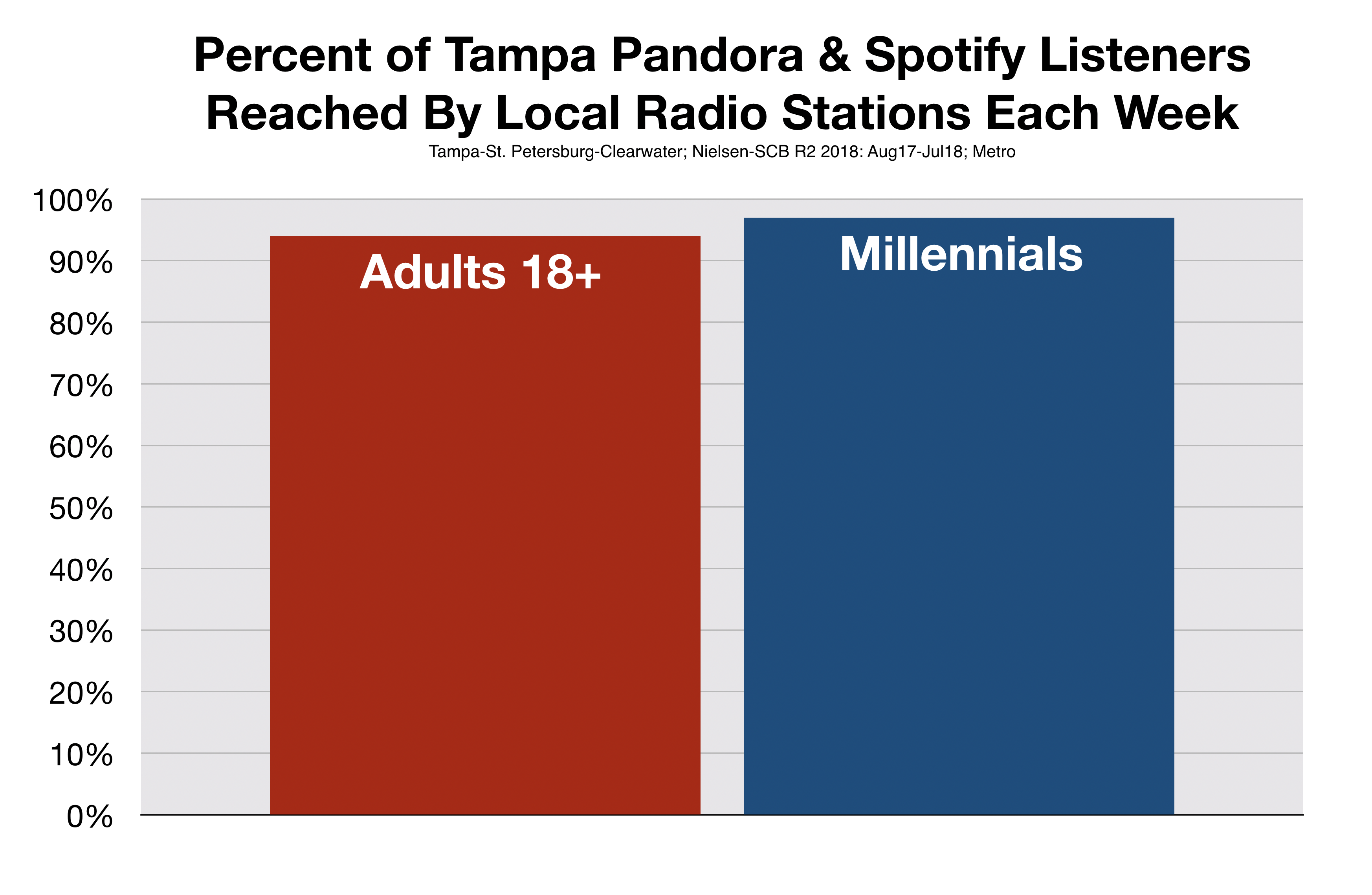 Percent of Tampa Pandora & Spotify Listeners Reached By Local Radio Stations Each Week

Tampa-St. Petersburg-Clearwater; Nielsen-SCB R2 2018: Aug17-Jul18; Metro

100%
90%
80%
70%
60%
50%
40%
30%
20%
10%
0%

Adults 18+

Millennials